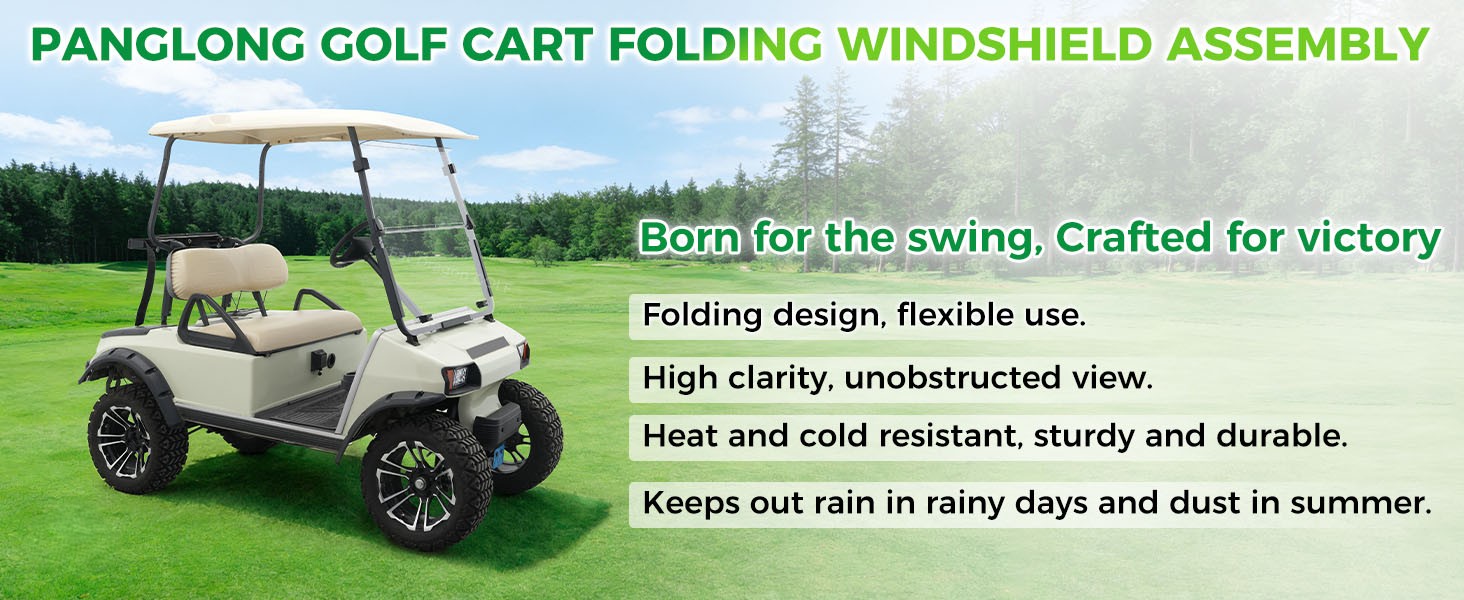 PANGLONG GOLF CART FOLDING WINDSHIELD ASSEMBLY

Born for the swing, Crafted for victory

Folding design, flexible use.

High clarity, unobstructed view.

Heat and cold resistant, sturdy and durable.

Keeps out rain in rainy days and dust in summer.